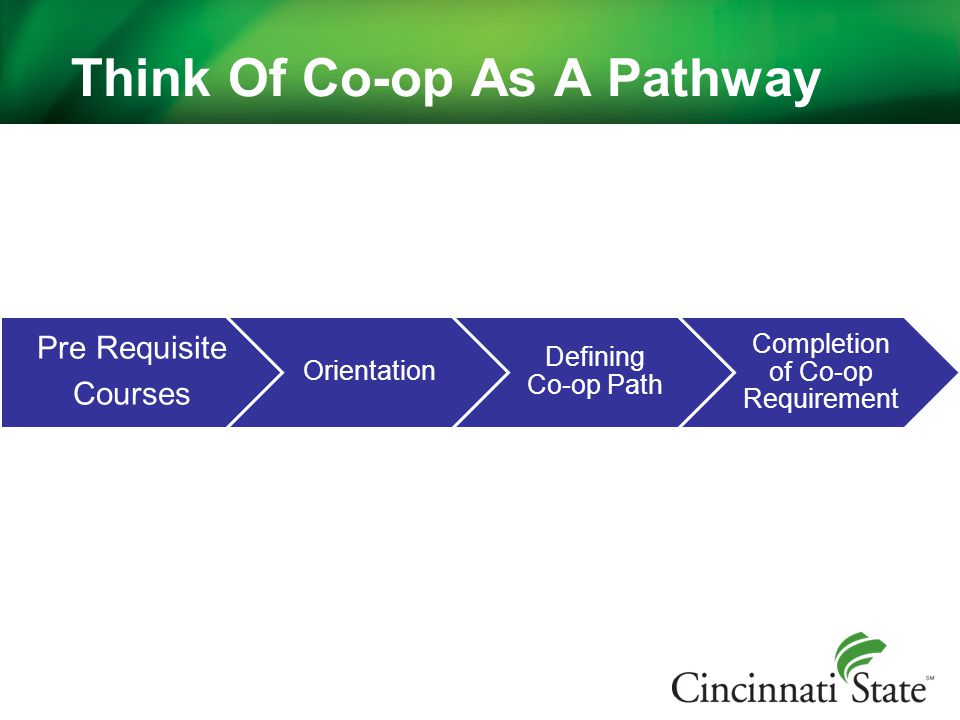 Think Of Co-op As A Pathway

Pre Requisite Courses

Orientation

Defining Co-op Path

Completion of Co-op Requirement

Cincinnati State SM